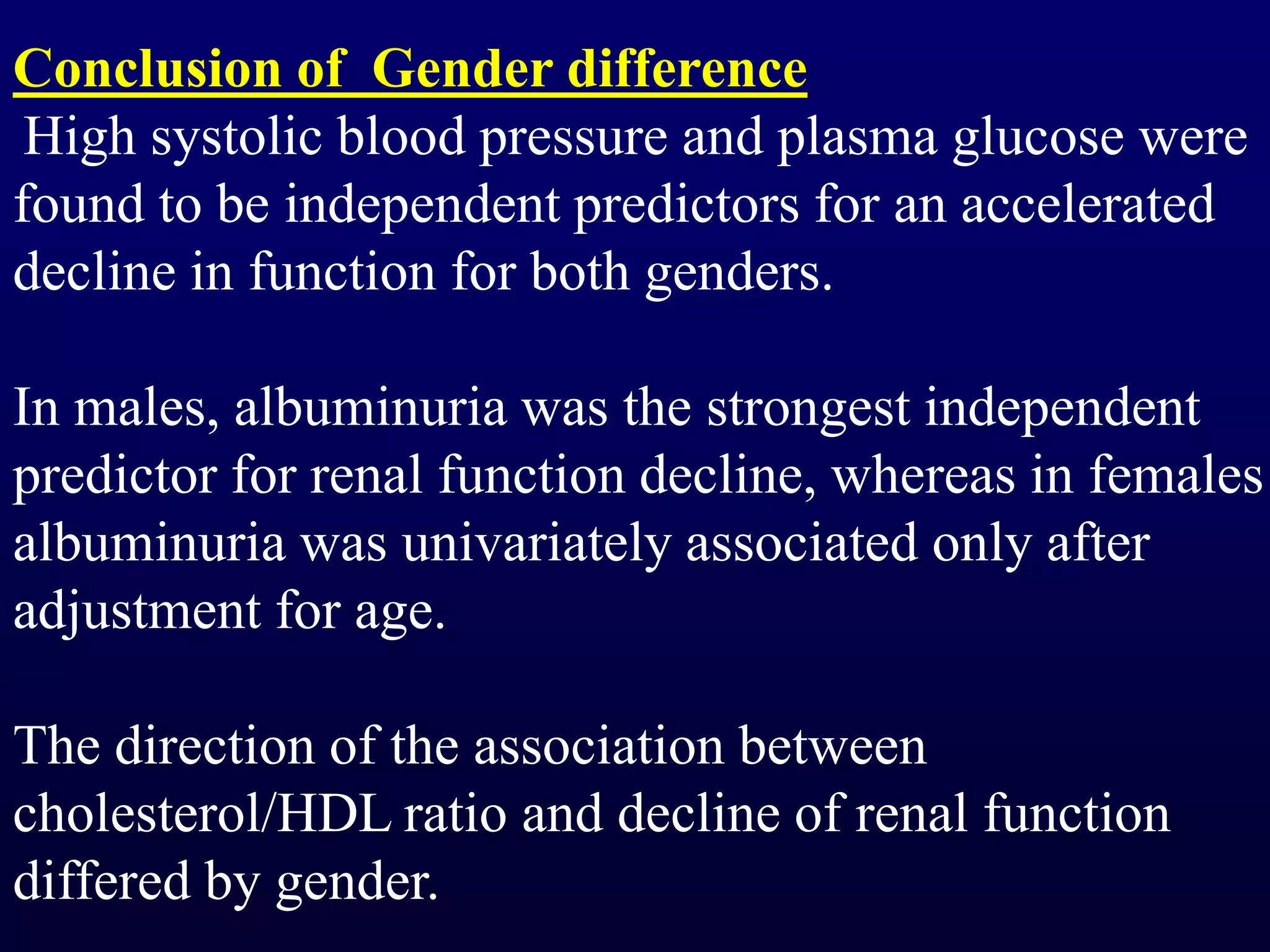 Conclusion of Gender difference

High systolic blood pressure and plasma glucose were found to be independent predictors for an accelerated decline in function for both genders.

In males, albuminuria was the strongest independent predictor for renal function decline, whereas in females albuminuria was univariately associated only after adjustment for age.

The direction of the association between cholesterol/HDL ratio and decline of renal function differed by gender.